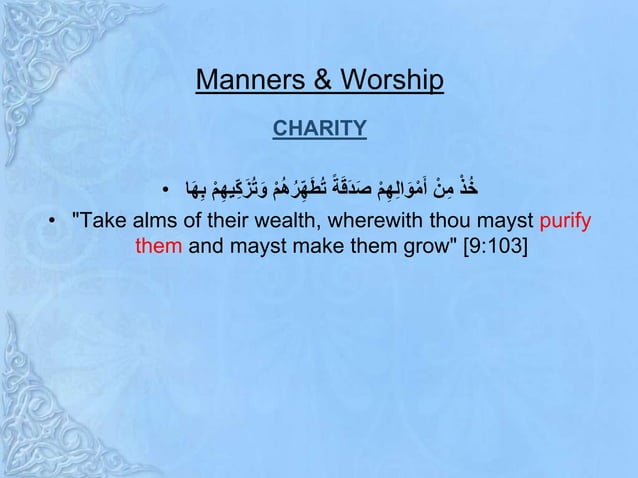 Manners & Worship

CHARITY

• خُذْ مِنْ أَمْوَالِهِمْ صَدَقَةً تُطَهِّرُهُمْ وَتُزَكِّيهِمْ بِهَا

• "Take alms of their wealth, wherewith thou mayst purify them and mayst make them grow" [9:103]